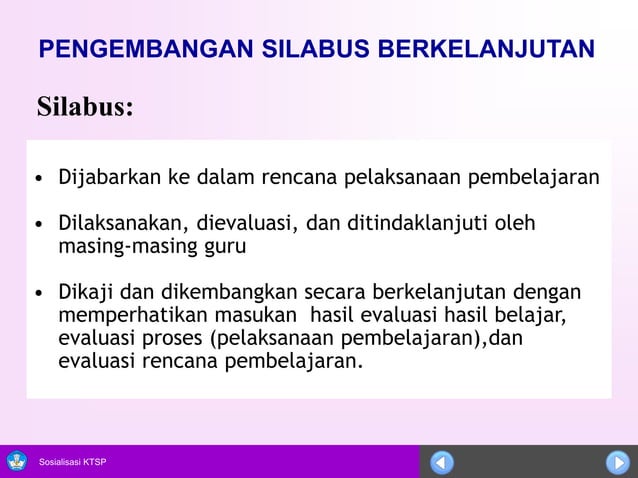 PENGEMBANGAN SILABUS BERKELANJUTAN

Silabus:

• Dijabarkan ke dalam rencana pelaksanaan pembelajaran

• Dilaksanakan, dievaluasi, dan ditindaklanjuti oleh masing-masing guru

• Dikaji dan dikembangkan secara berkelanjutan dengan memperhatikan masukan hasil evaluasi hasil belajar, evaluasi proses (pelaksanaan pembelajaran),dan evaluasi rencana pembelajaran.

Sosialisasi KTSP